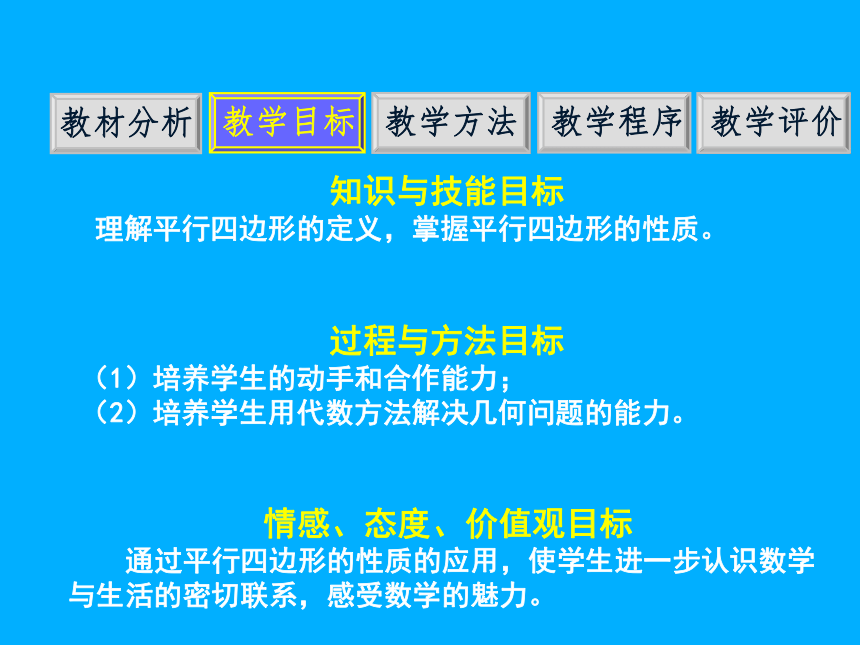 教材分析 教学目标 教学方法 教学程序 教学评价

知识与技能目标

理解平行四边形的定义，掌握平行四边形的性质。

过程与方法目标

（1）培养学生的动手和合作能力；
（2）培养学生用代数方法解决几何问题的能力。

情感、态度、价值观目标

通过平行四边形的性质的应用，使学生进一步认识数学与生活的密切联系，感受数学的魅力。